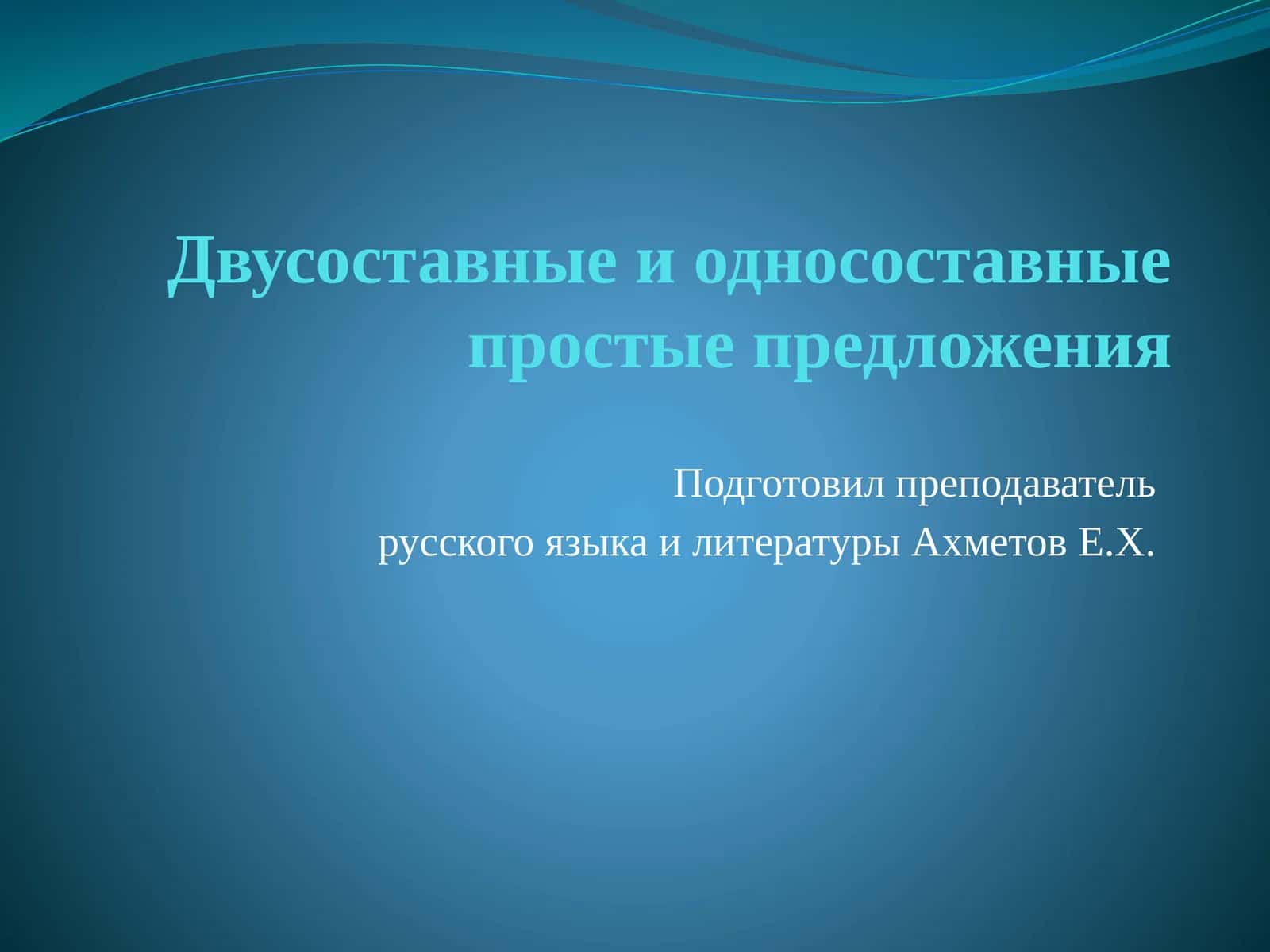 Двусоставные и односоставные простые предложения

Подготовил преподаватель
русского языка и литературы Ахметов Е.Х.